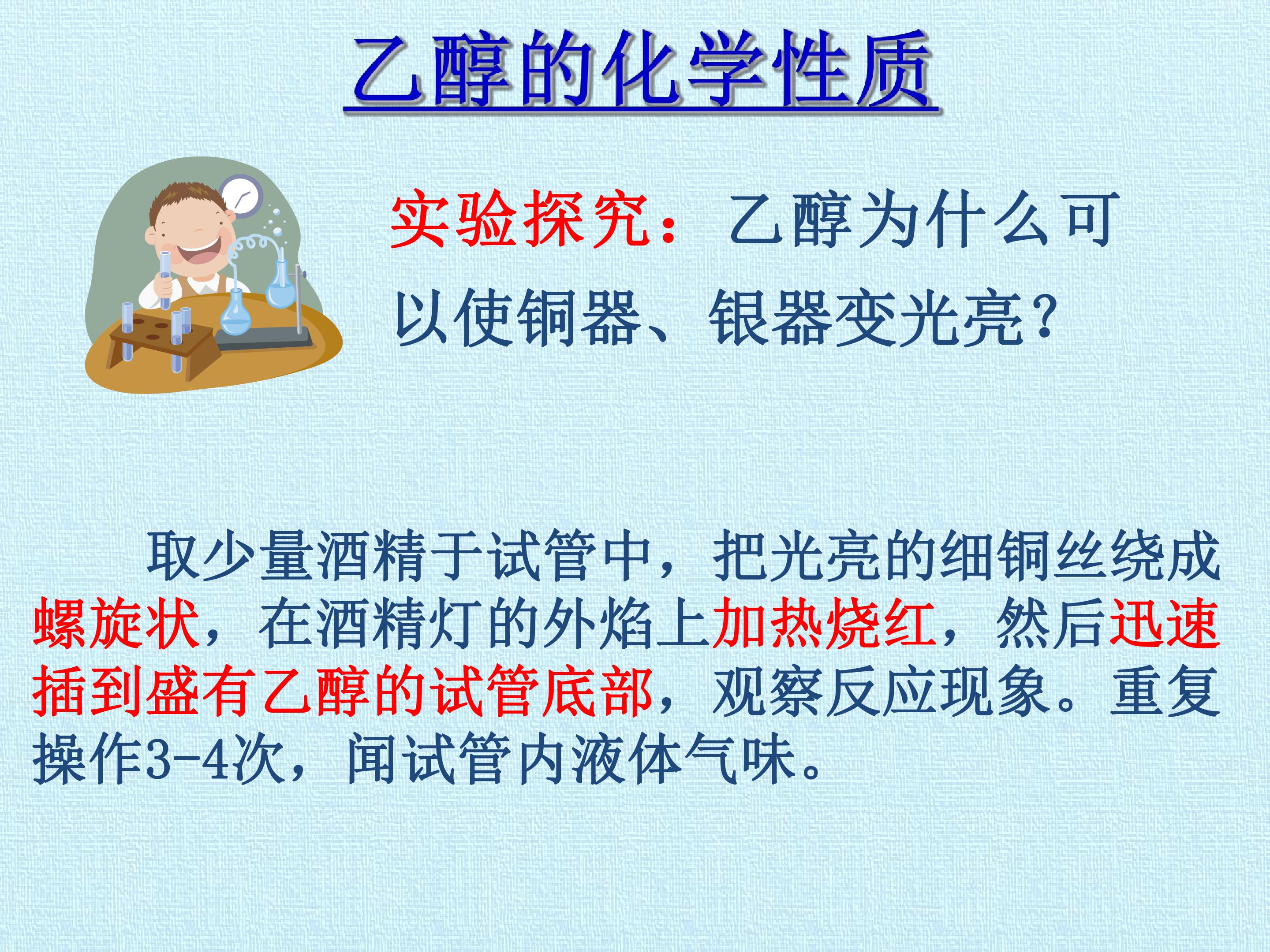 乙醇的化学性质

实验探究：乙醇为什么可以使铜器、银器变光亮？

取少量酒精于试管中，把光亮的细铜丝绕成螺旋状，在酒精灯的外焰上加热烧红，然后迅速插到盛有乙醇的试管底部，观察反应现象。重复操作3-4次，闻试管内液体气味。